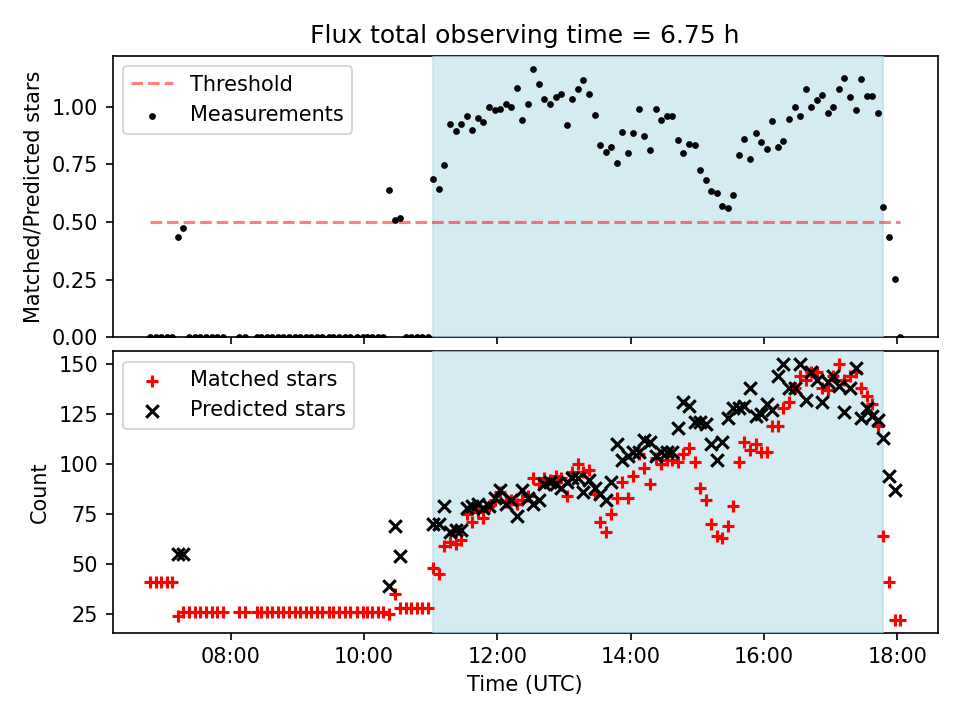 Flux total observing time = 6.75 h

Threshold
Measurements

Matched/Predicted stars

1.00
0.75
0.50
0.25
0.00

Matched stars
Predicted stars

Count

150
125
100
75
50
25

08:00
10:00
12:00
14:00
16:00
18:00

Time (UTC)